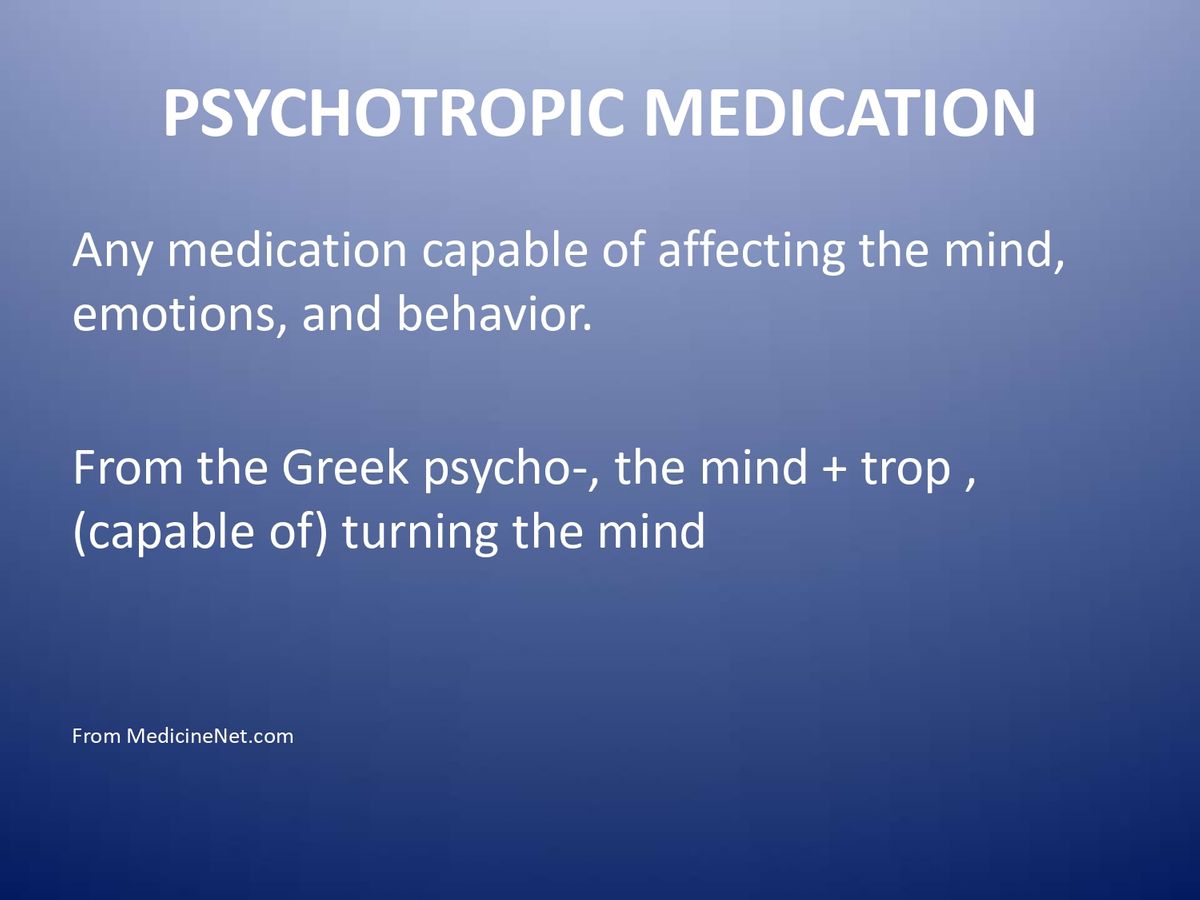 PSYCHOTROPIC MEDICATION

Any medication capable of affecting the mind, emotions, and behavior.

From the Greek psycho-, the mind + trop , (capable of) turning the mind

From MedicineNet.com